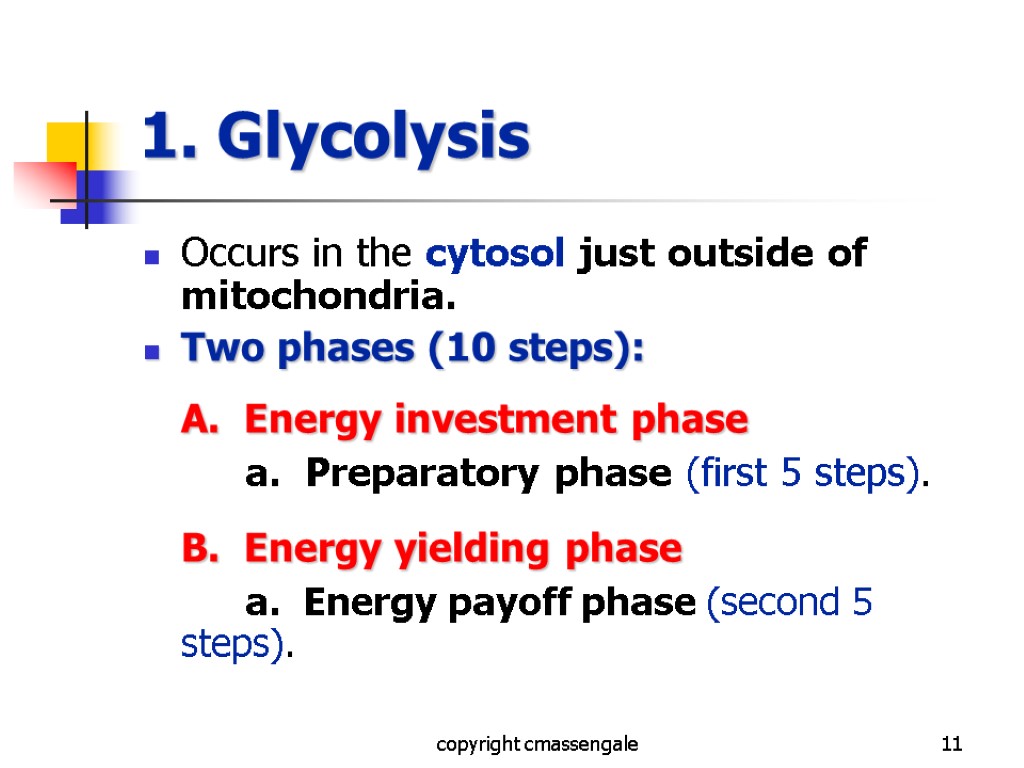 1. Glycolysis

Occurs in the cytosol just outside of mitochondria.

Two phases (10 steps):

A. Energy investment phase

a. Preparatory phase (first 5 steps).

B. Energy yielding phase

a. Energy payoff phase (second 5 steps).

copyright cmassengale

11